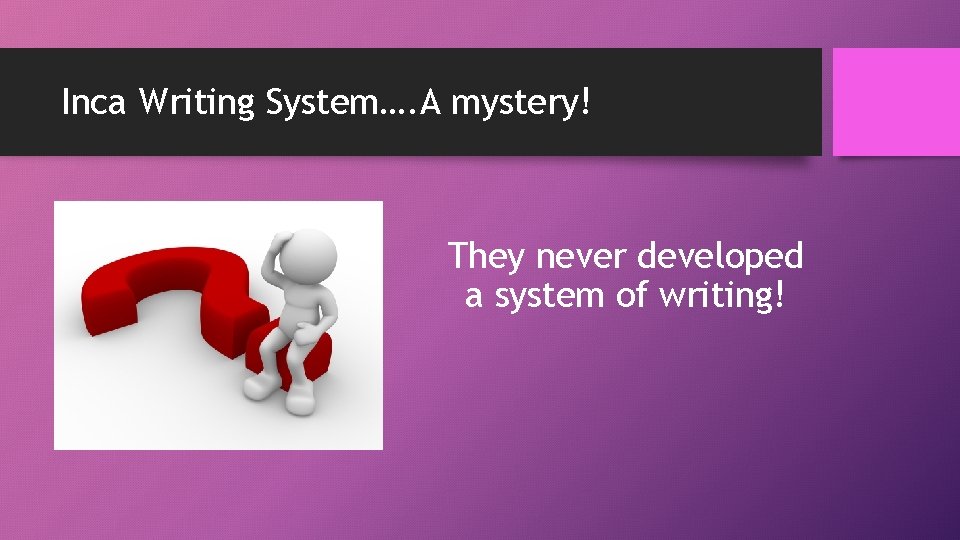 Inca Writing System….A mystery!

They never developed a system of writing!